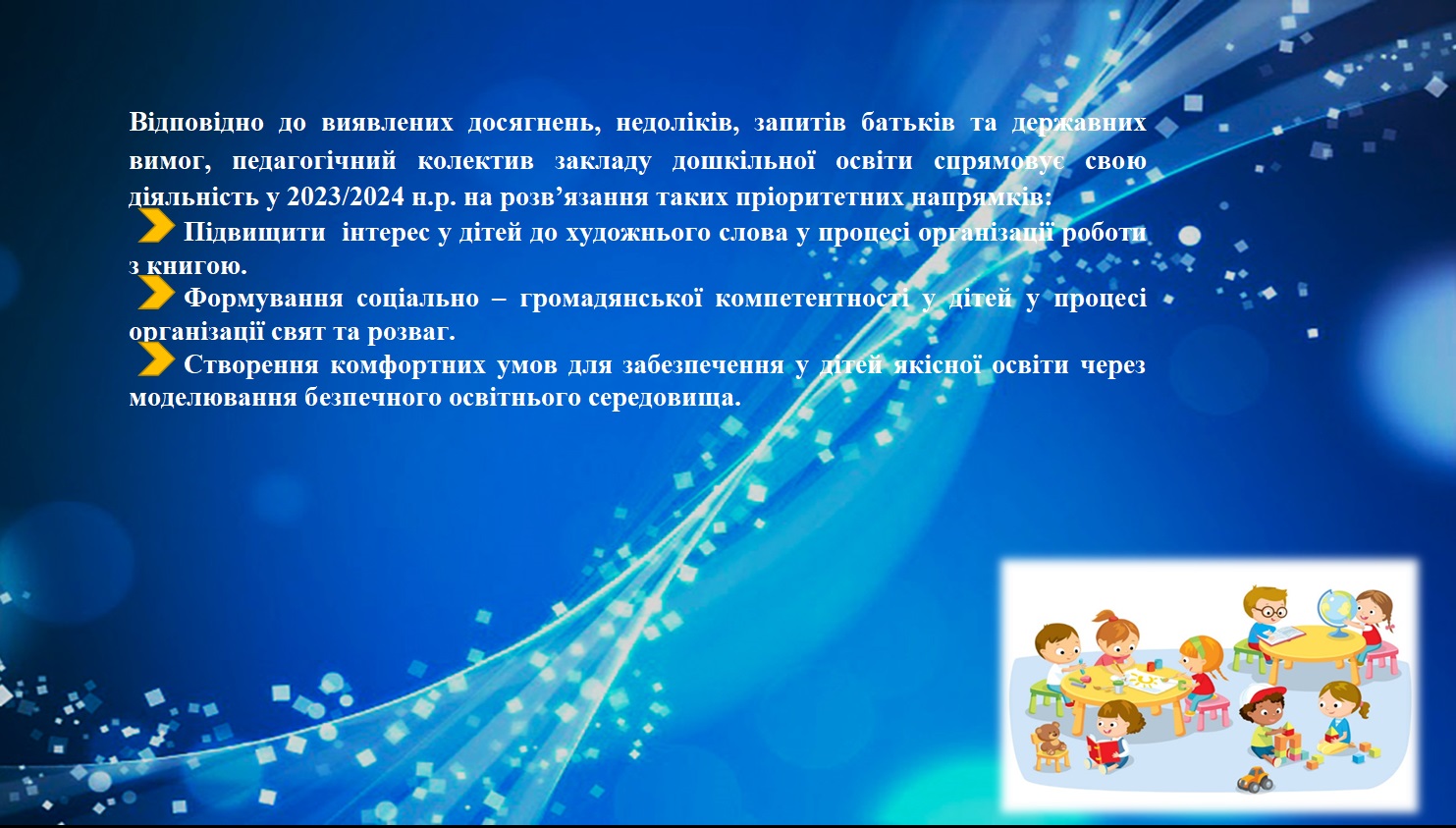 Відповідно до виявлених досягнень, недоліків, запитів батьків та державних вимог, педагогічний колектив закладу дошкільної освіти спрямовує свою діяльність у 2023/2024 н.р. на розв’язання таких пріоритетних напрямків:

Підвищити інтерес у дітей до художнього слова у процесі організації роботи з книгою.

Формування соціально – громадянської компетентності у дітей у процесі організації свят та розваг.

Створення комфортних умов для забезпечення у дітей якісної освіти через моделювання безпечного освітнього середовища.